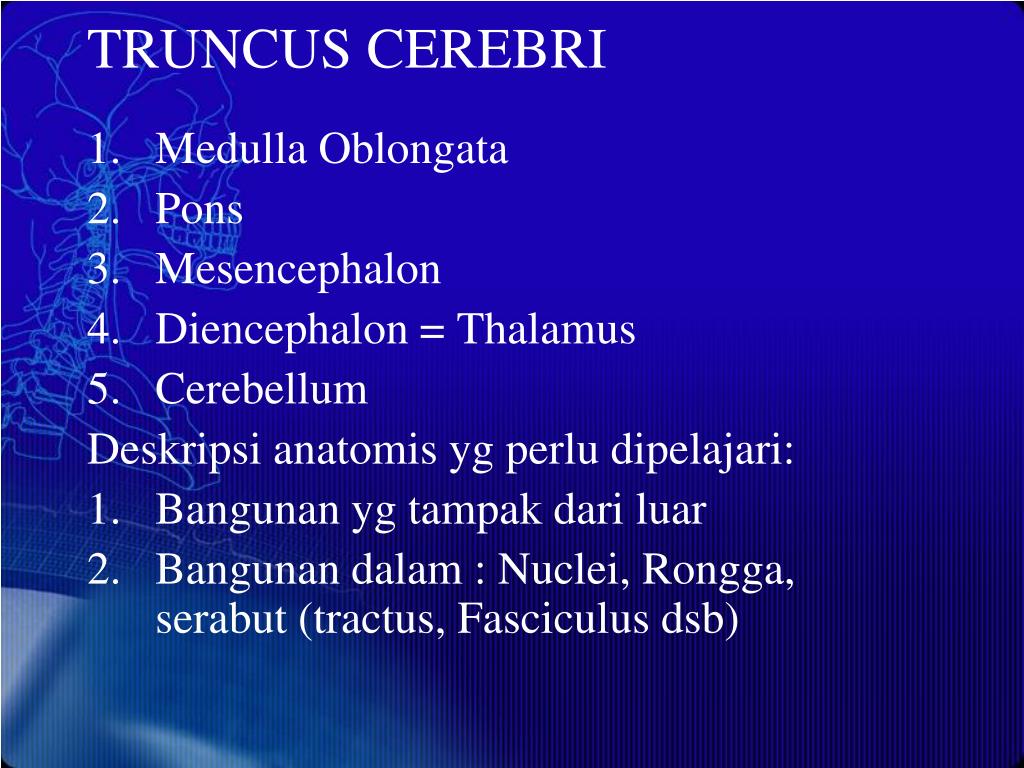 TRUNCUS CEREBRI

1. Medulla Oblongata
2. Pons
3. Mesencephalon
4. Diencephalon = Thalamus
5. Cerebellum

Deskripsi anatomis yg perlu dipelajari:

1. Bangunan yg tampak dari luar
2. Bangunan dalam : Nuclei, Rongga, serabut (tractus, Fasciculus dsb)